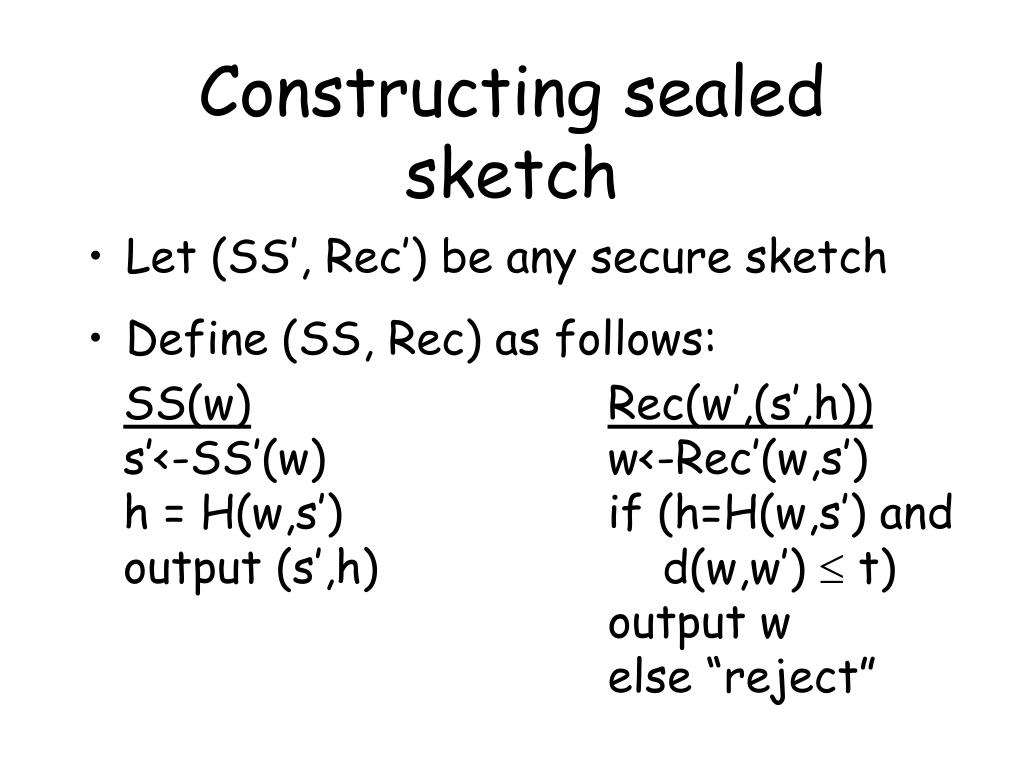 Constructing sealed sketch

• Let (SS’, Rec’) be any secure sketch

• Define (SS, Rec) as follows:

SS(w)
s’<-SS’(w)
h = H(w,s’)
output (s’,h)

Rec(w’,(s’,h))
w<-Rec’(w,s’)
if (h=H(w,s’) and
d(w,w’) $\leq$ t)
output w
else “reject”